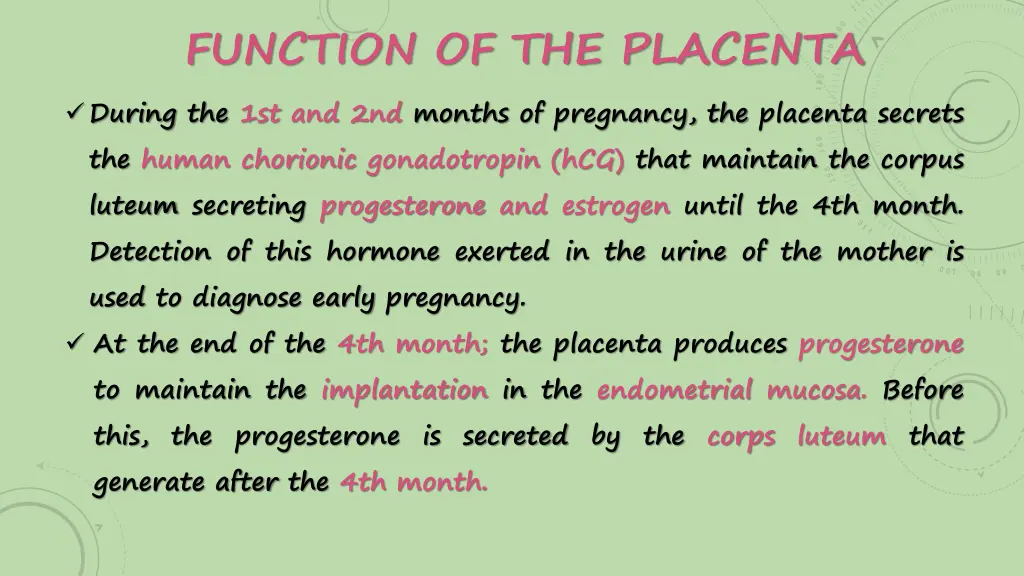 FUNCTION OF THE PLACENTA

✓ During the 1st and 2nd months of pregnancy, the placenta secrets the human chorionic gonadotropin (hCG) that maintain the corpus luteum secreting progesterone and estrogen until the 4th month. Detection of this hormone exerted in the urine of the mother is used to diagnose early pregnancy.

✓ At the end of the 4th month; the placenta produces progesterone to maintain the implantation in the endometrial mucosa. Before this, the progesterone is secreted by the corps luteum that generate after the 4th month.